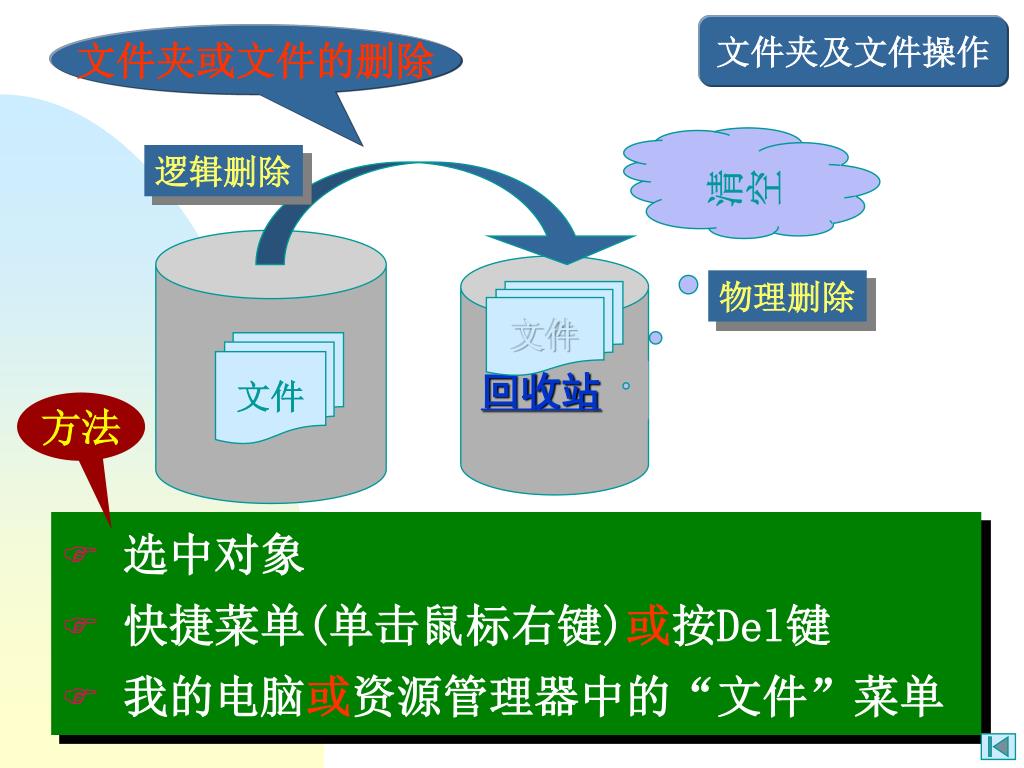 文件夹或文件的删除

文件夹及文件操作

逻辑删除

清空

物理删除

文件

文件

回收站

方法

☞ 选中对象

☞ 快捷菜单(单击鼠标右键)或按Del键

☞ 我的电脑或资源管理器中的“文件”菜单